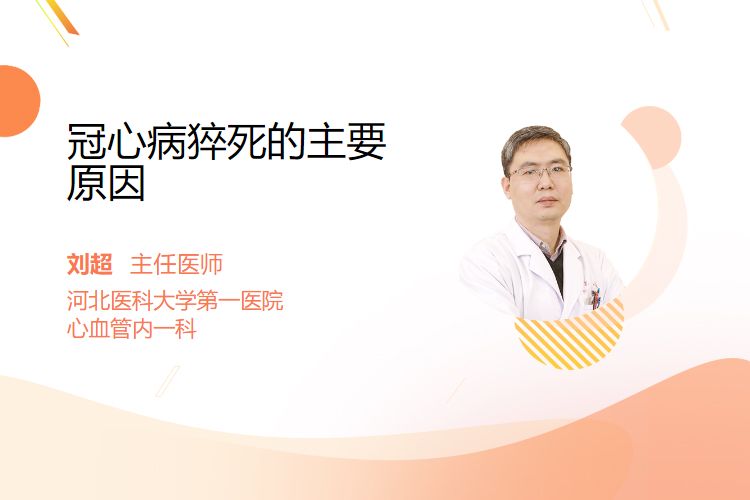 冠心病猝死的主要原因

刘超 主任医师

河北医科大学第一医院
心血管内一科